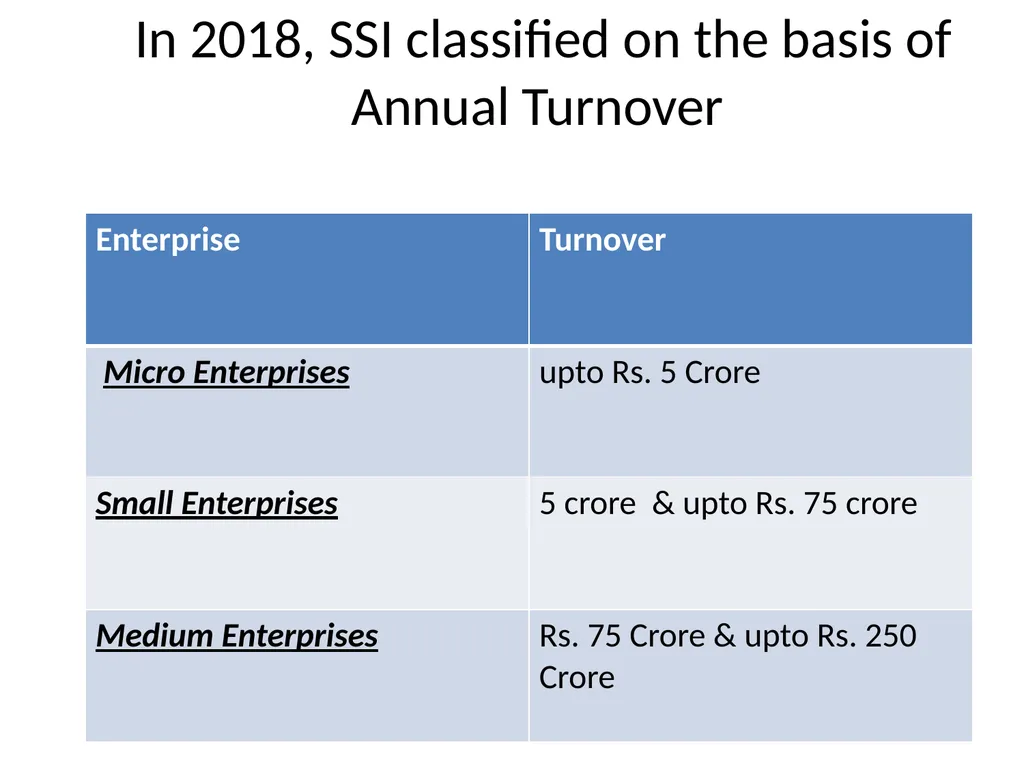 In 2018, SSI classified on the basis of Annual Turnover

| Enterprise | Turnover |
|---|---|
| Micro Enterprises | upto Rs. 5 Crore |
| Small Enterprises | 5 crore & upto Rs. 75 crore |
| Medium Enterprises | Rs. 75 Crore & upto Rs. 250 Crore |